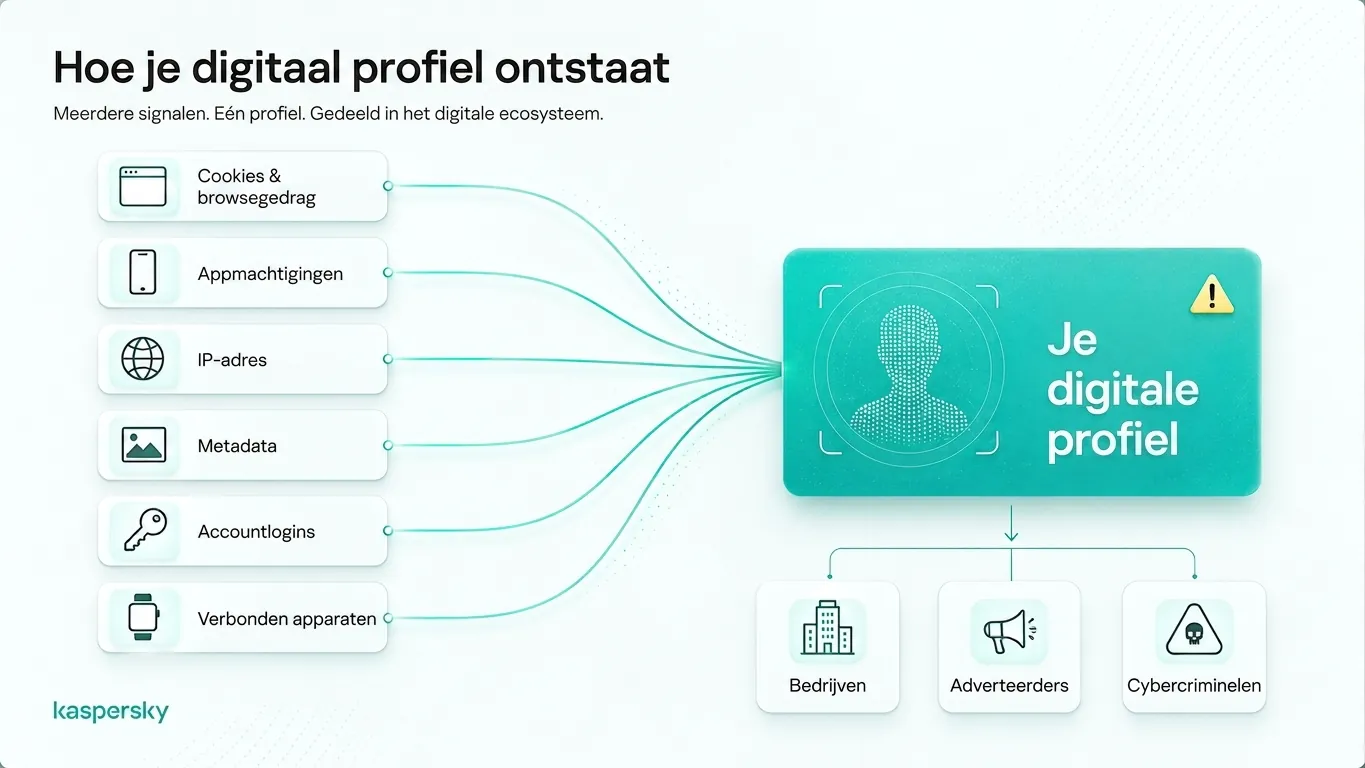 Hoe je digitaal profiel ontstaat

Meerdere signalen. Eén profiel. Gedeeld in het digitale ecosysteem.

Cookies & browsegedrag

Appmachtigingen

IP-adres

Metadata

Accountlogins

Verbonden apparaten

Je digitale profiel

Bedrijven

Adverteerders

Cybercriminelen

kaspersky